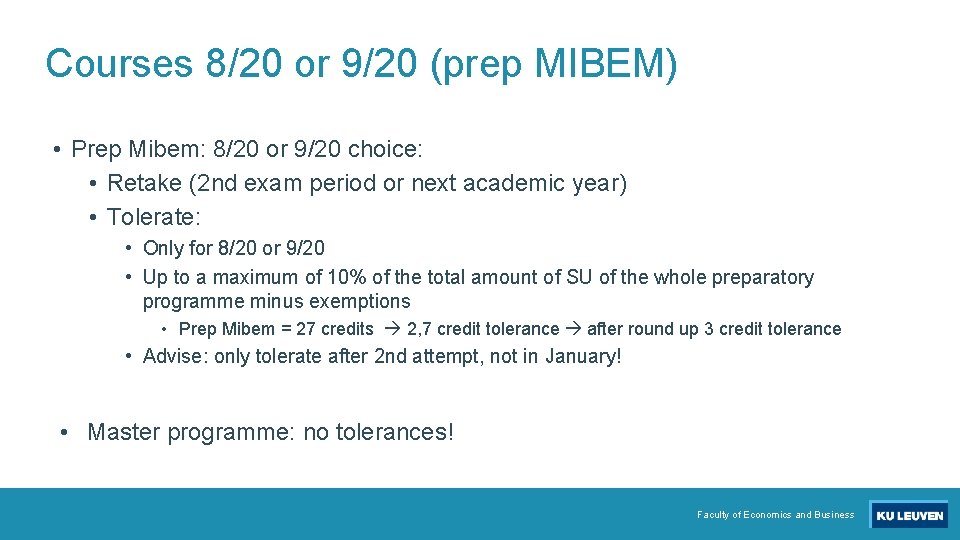 Courses 8/20 or 9/20 (prep MIBEM)

• Prep Mibem: 8/20 or 9/20 choice:
  • Retake (2nd exam period or next academic year)
  • Tolerate:
    • Only for 8/20 or 9/20
    • Up to a maximum of 10% of the total amount of SU of the whole preparatory programme minus exemptions
      • Prep Mibem = 27 credits → 2,7 credit tolerance → after round up 3 credit tolerance
    • Advise: only tolerate after 2nd attempt, not in January!

• Master programme: no tolerances!

Faculty of Economics and Business

KU LEUVEN